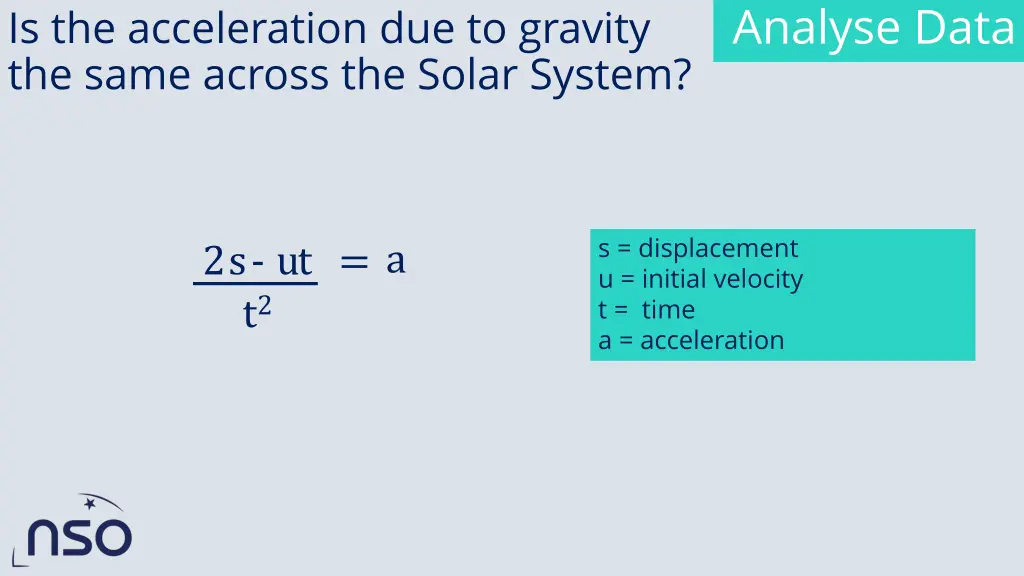 Is the acceleration due to gravity the same across the Solar System?

Analyse Data

$\frac{2s - ut}{t^2} = a$

s = displacement
u = initial velocity
t = time
a = acceleration

nso